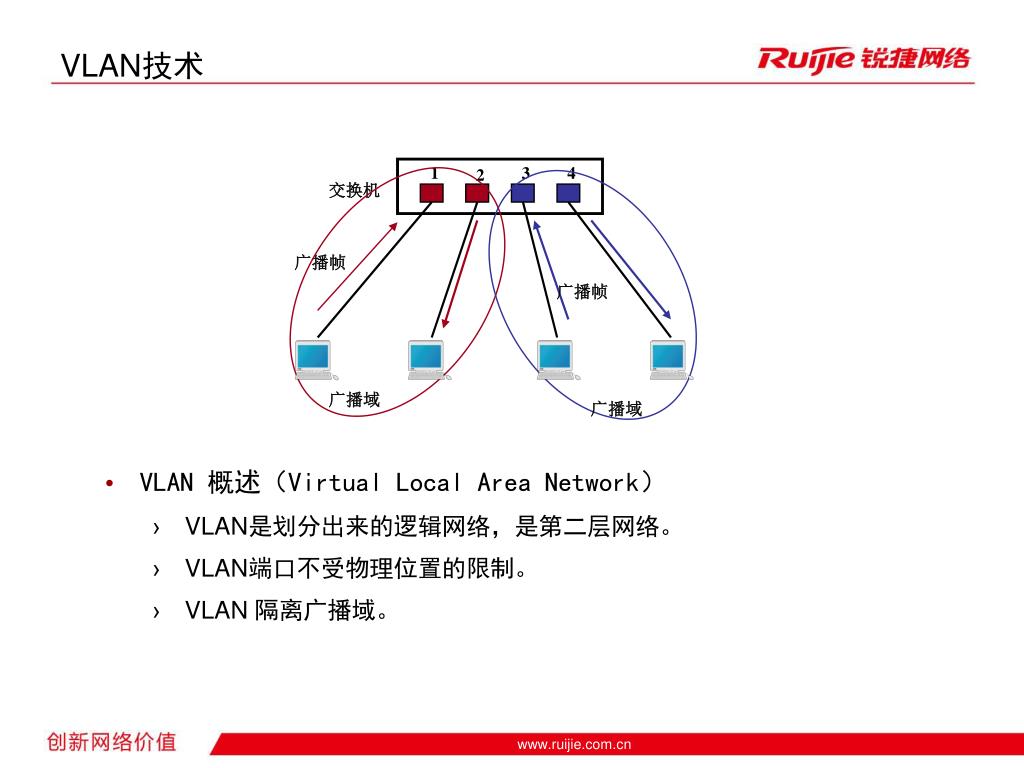 VLAN技术

Ruijie 锐捷网络

交换机
1 2 3 4
广播帧
广播帧
广播域
广播域

• VLAN 概述（Virtual Local Area Network）
› VLAN是划分出来的逻辑网络，是第二层网络。
› VLAN端口不受物理位置的限制。
› VLAN 隔离广播域。

创新网络价值
www.ruijie.com.cn